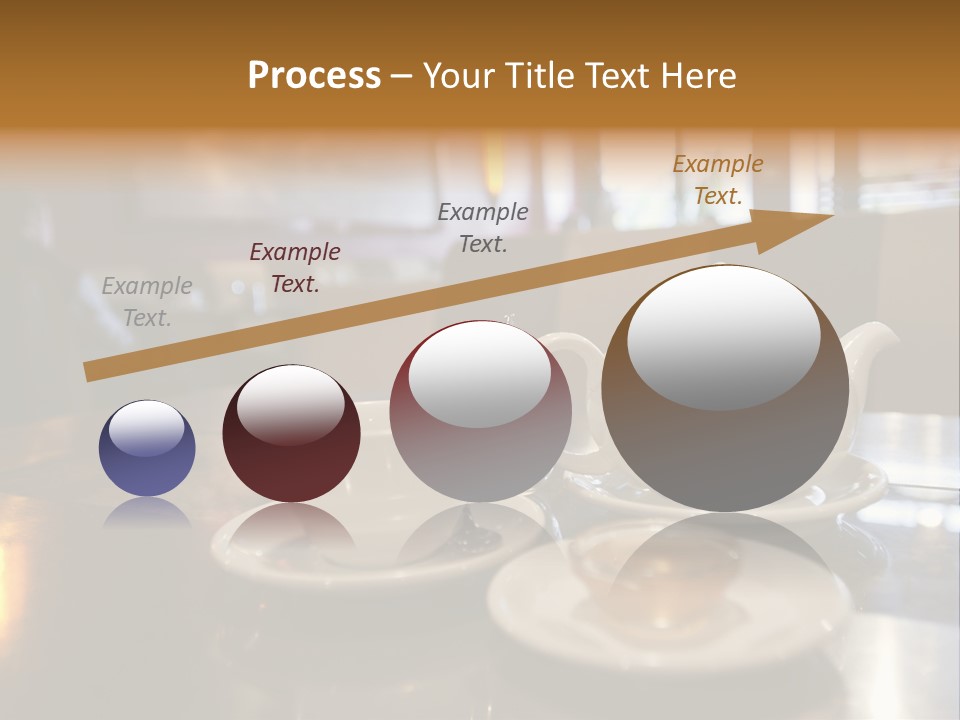 Process – Your Title Text Here

Example Text.

Example Text.

Example Text.

Example Text.